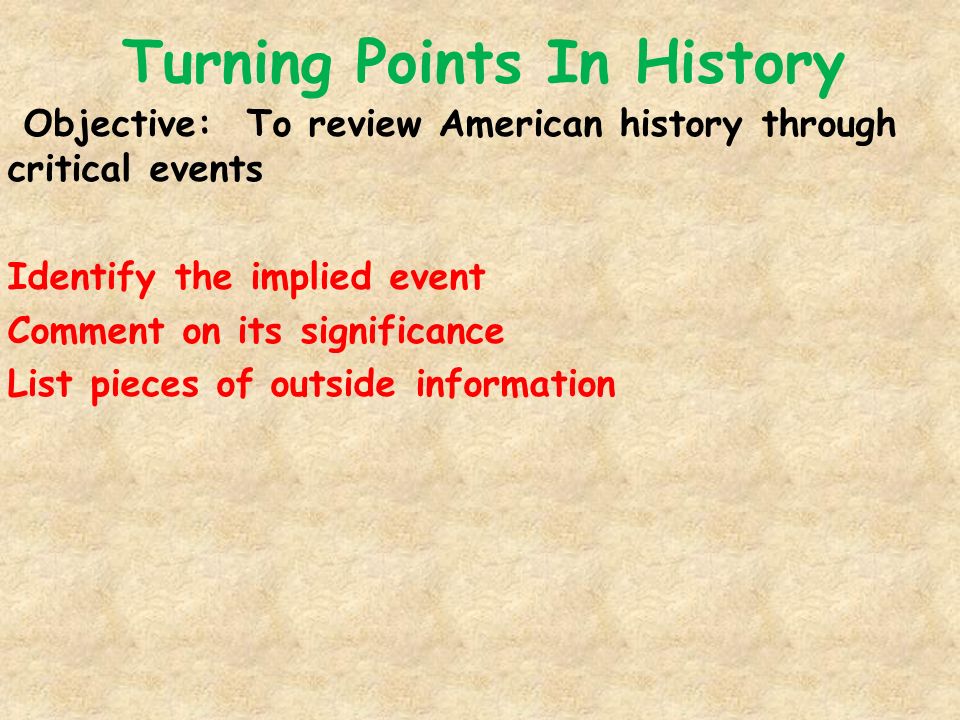 Turning Points In History

Objective: To review American history through critical events

Identify the implied event
Comment on its significance
List pieces of outside information